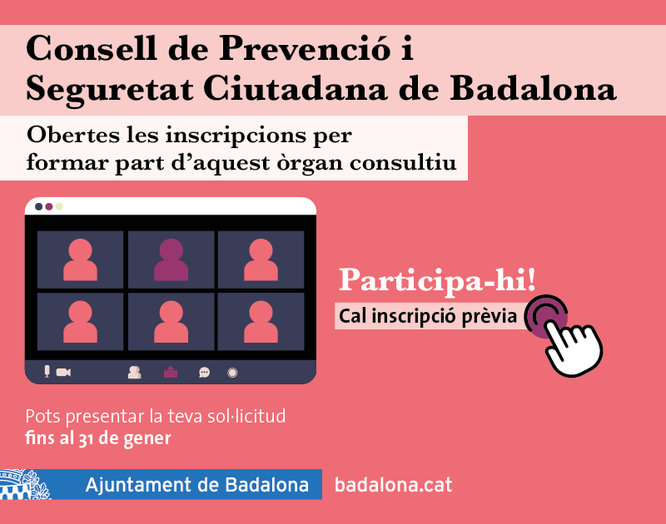 Consell de Prevenció i Seguretat Ciutadana de Badalona

Obertes les inscripcions per formar part d'aquest òrgan consultiu

Participa-hi!

Cal inscripció prèvia

Pots presentar la teva sol·licitud
fins al 31 de gener

Ajuntament de Badalona

badalona.cat